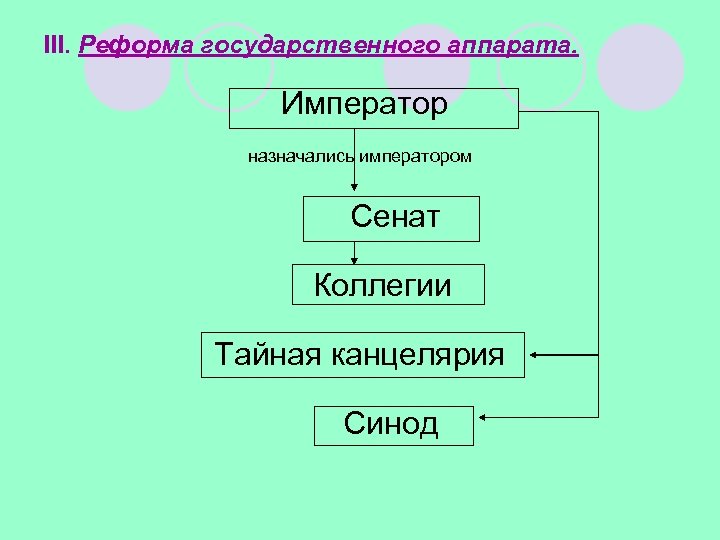 III. Реформа государственного аппарата.

Император

назначались императором

Сенат

Коллегии

Тайная канцелярия

Синод